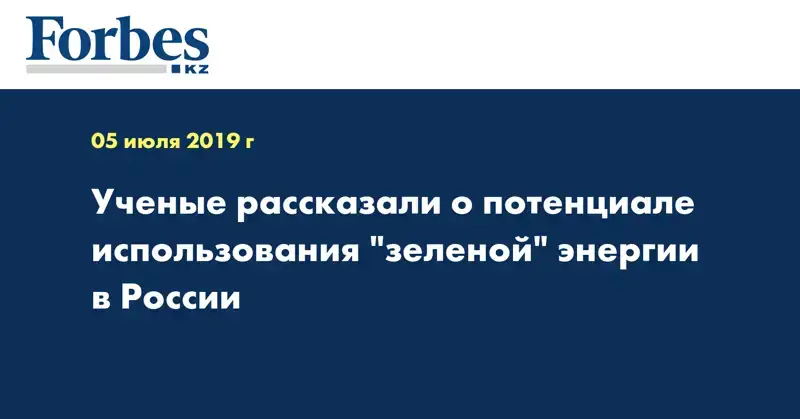 Forbes
KZ

05 июля 2019 г

Ученые рассказали о потенциале использования "зеленой" энергии в России